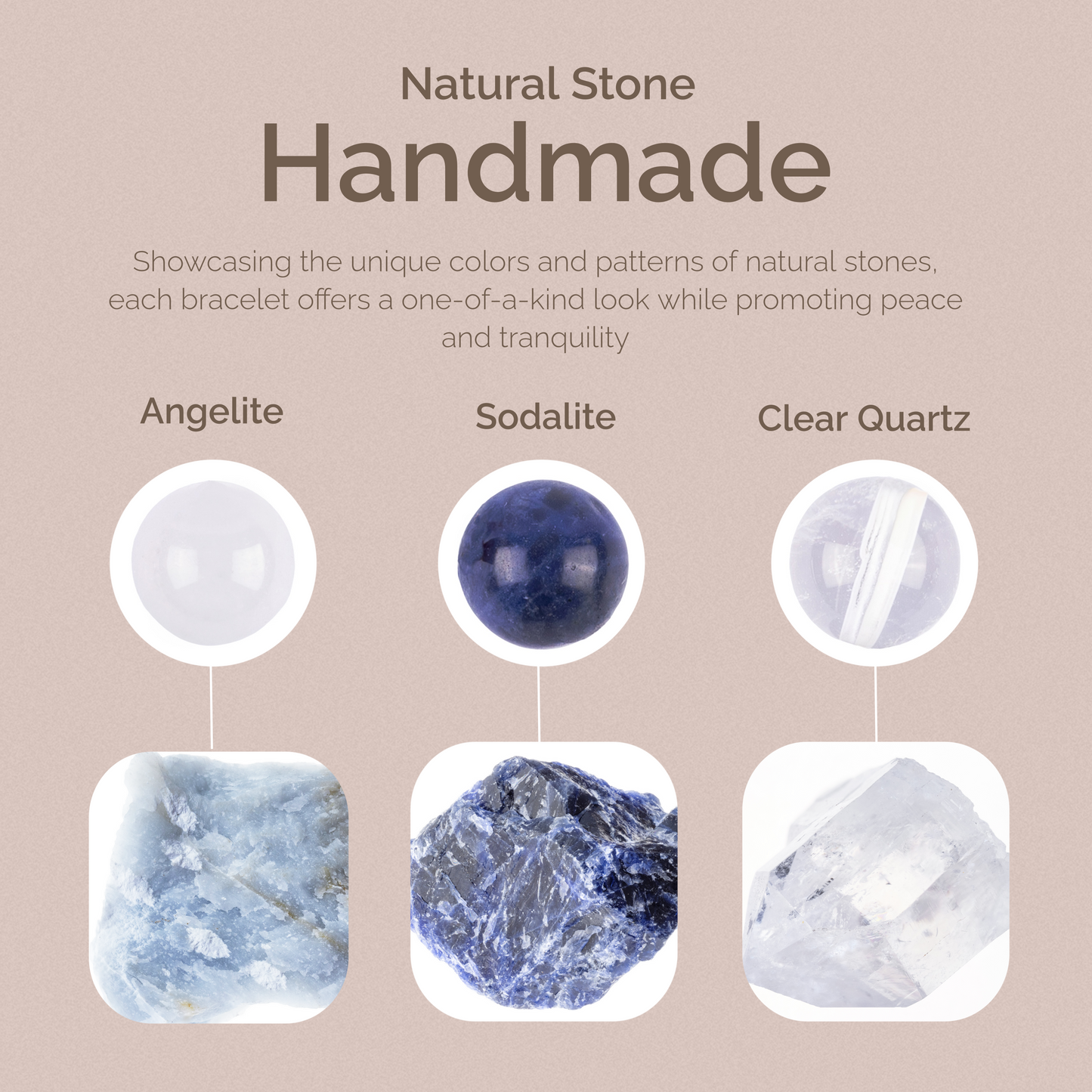 Natural Stone
Handmade

Showcasing the unique colors and patterns of natural stones, each bracelet offers a one-of-a-kind look while promoting peace and tranquility

Angelite

Sodalite

Clear Quartz